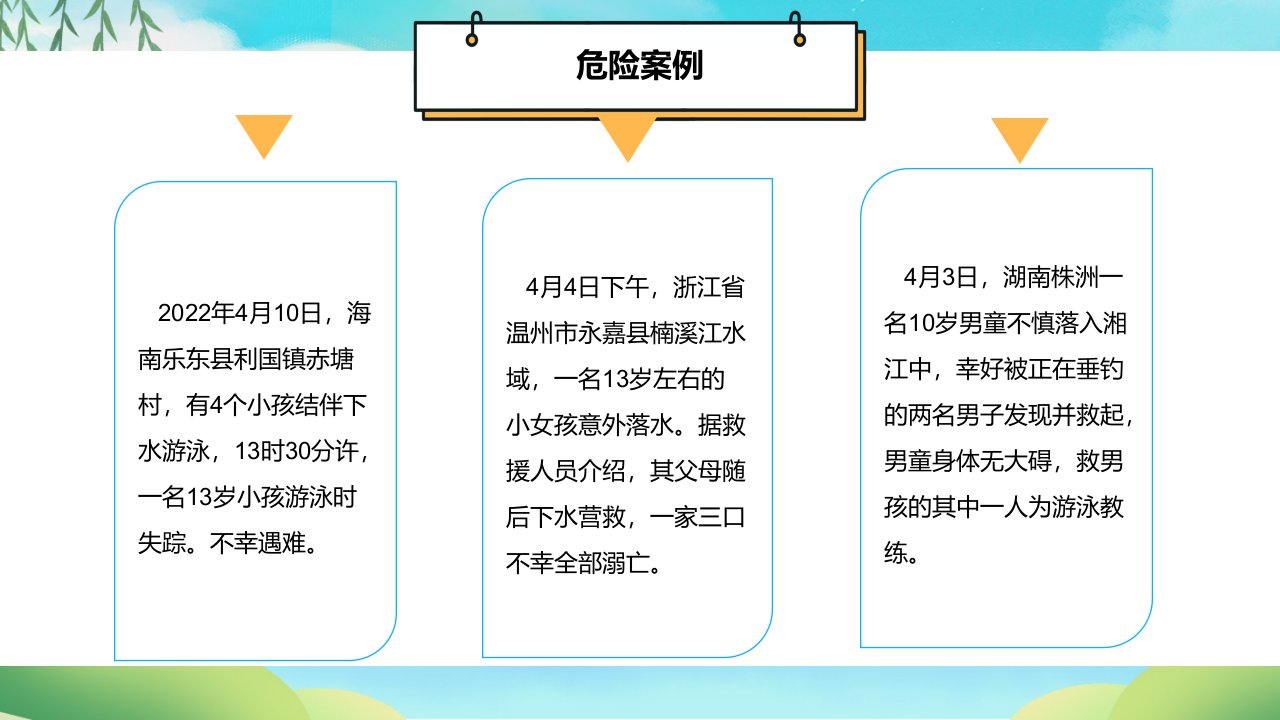 危险案例

2022年4月10日，海南乐东县利国镇赤塘村，有4个小孩结伴下水游泳，13时30分许，一名13岁小孩游泳时失踪。不幸遇难。

4月4日下午，浙江省温州市永嘉县楠溪江水域，一名13岁左右的小女孩意外落水。据救援人员介绍，其父母随后下水营救，一家三口不幸全部溺亡。

4月3日，湖南株洲一名10岁男童不慎落入湘江中，幸好被正在垂钓的两名男子发现并救起，男童身体无大碍，救男孩的其中一人为游泳教练。